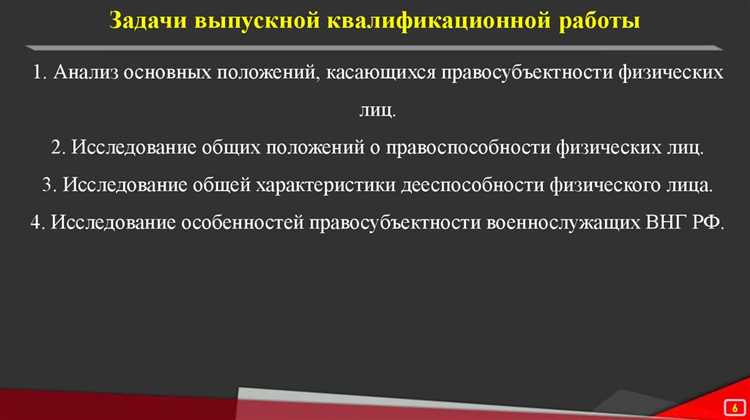 Задачи выпускной квалификационной работы

1. Анализ основных положений, касающихся правосубъектности физических лиц.

2. Исследование общих положений о правоспособности физических лиц.

3. Исследование общей характеристики дееспособности физического лица.

4. Исследование особенностей правосубъектности военнослужащих ВНГ РФ.

6